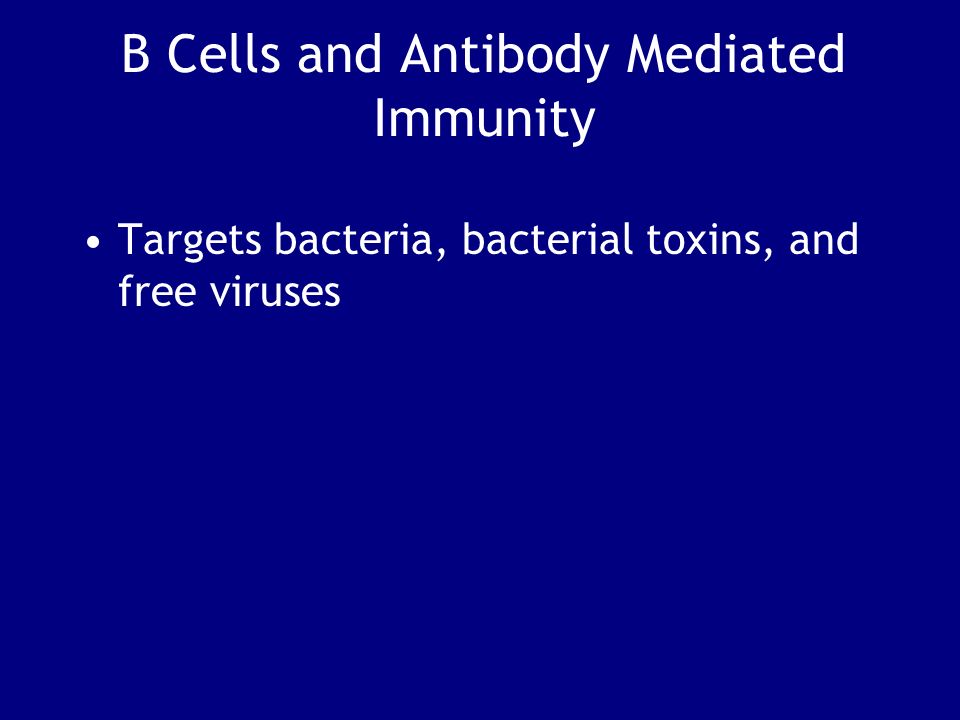 B Cells and Antibody Mediated Immunity

• Targets bacteria, bacterial toxins, and free viruses